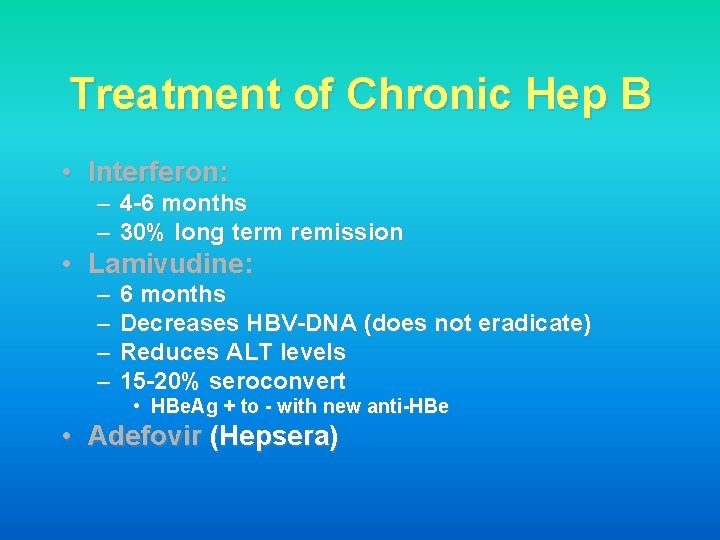 Treatment of Chronic Hep B

• Interferon:
  – 4-6 months
  – 30% long term remission
• Lamivudine:
  – 6 months
  – Decreases HBV-DNA (does not eradicate)
  – Reduces ALT levels
  – 15-20% seroconvert
    • HBeAg + to - with new anti-HBe
• Adefovir (Hepsera)